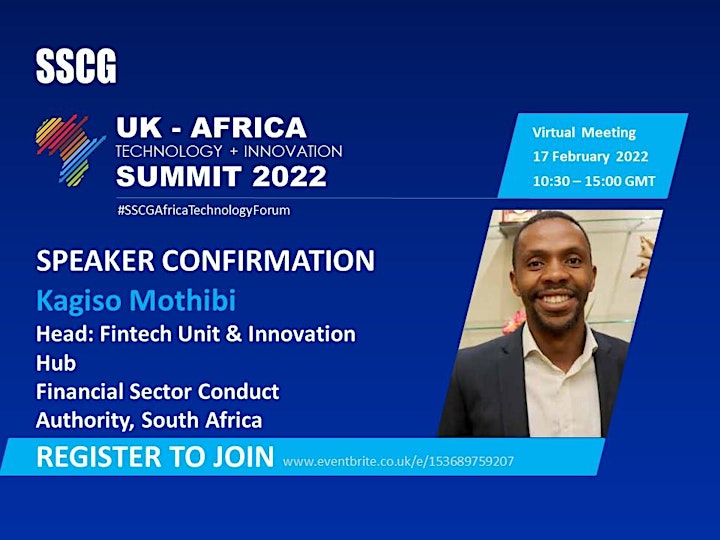 SSCG

UK - AFRICA
TECHNOLOGY + INNOVATION
SUMMIT 2022

#SSCGAfricaTechnologyForum

Virtual Meeting
17 February 2022
10:30 – 15:00 GMT

SPEAKER CONFIRMATION

Kagiso Mothibi

Head: Fintech Unit & Innovation Hub
Financial Sector Conduct Authority, South Africa

REGISTER TO JOIN www.eventbrite.co.uk/e/153689759207